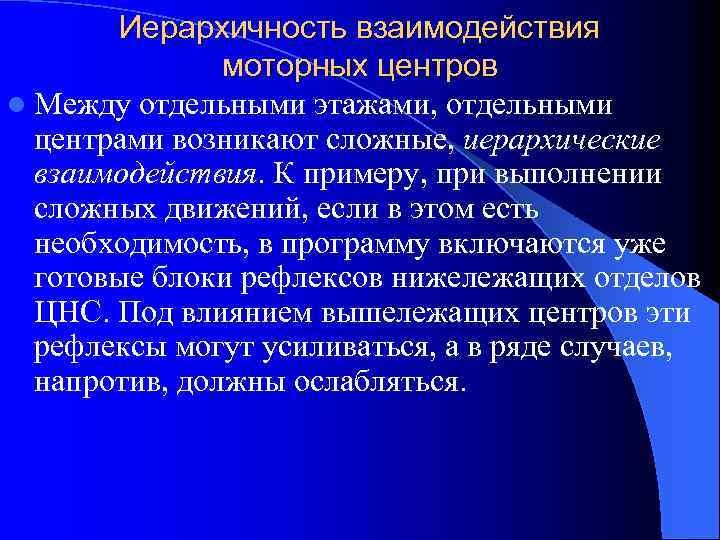 Иерархичность взаимодействия моторных центров

Между отдельными этажами, отдельными центрами возникают сложные, иерархические взаимодействия. К примеру, при выполнении сложных движений, если в этом есть необходимость, в программу включаются уже готовые блоки рефлексов нижележащих отделов ЦНС. Под влиянием вышележащих центров эти рефлексы могут усиливаться, а в ряде случаев, напротив, должны ослабляться.